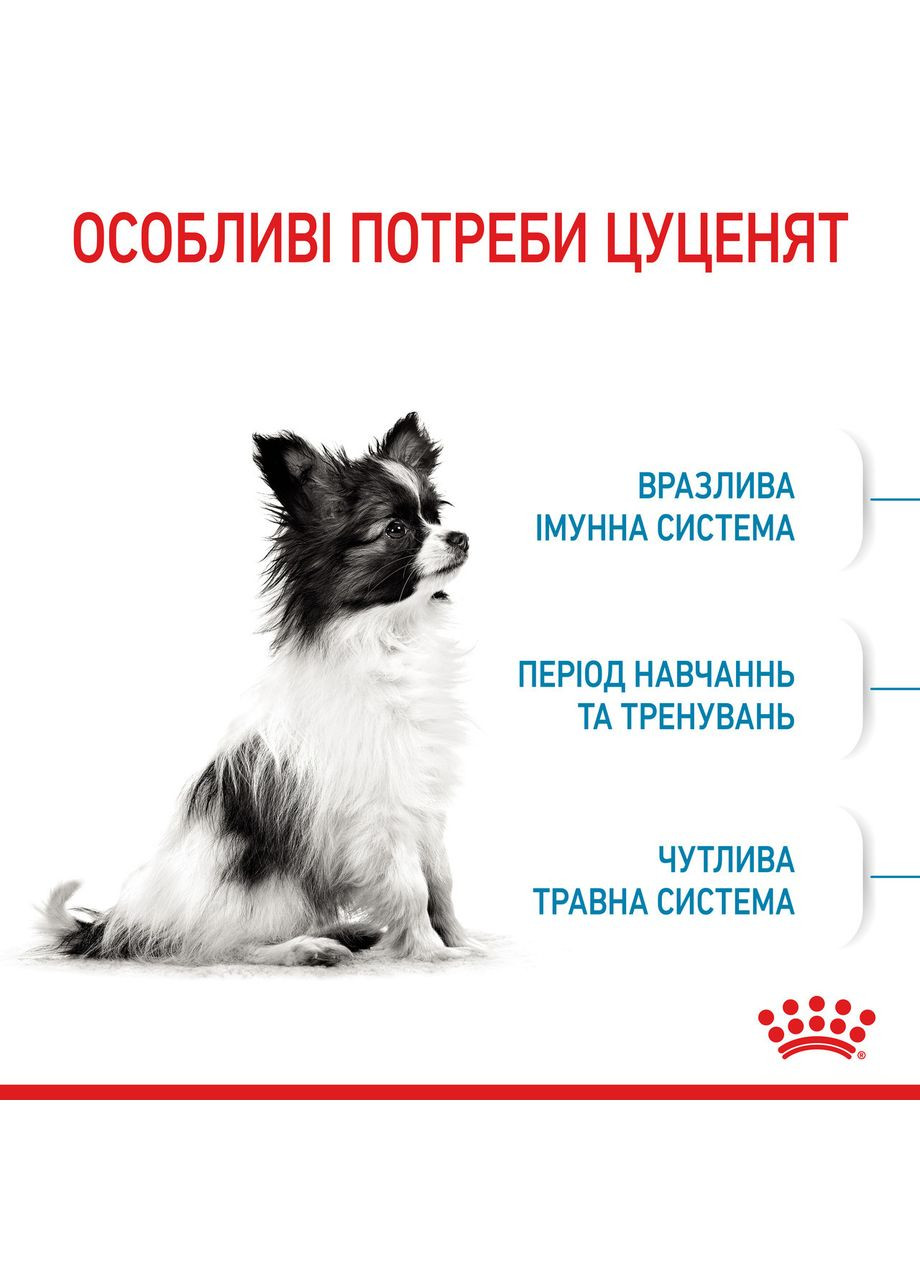 ОСОБЛИВІ ПОТРЕБИ ЦУЦЕНЯТ

ВРАЗЛИВА ІМУННА СИСТЕМА

ПЕРІОД НАВЧАННЬ ТА ТРЕНУВАНЬ

ЧУТЛИВА ТРАВНА СИСТЕМА